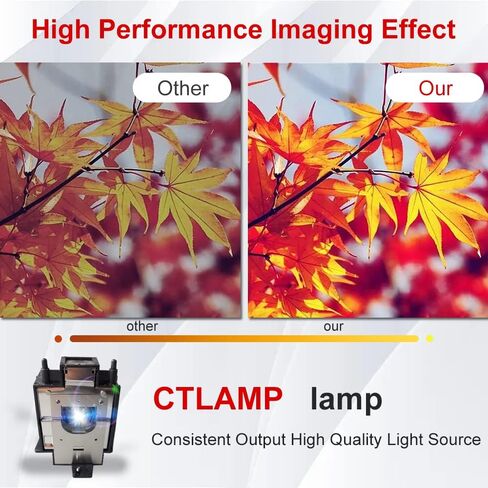 High Performance Imaging Effect

Other

Our

other

our

CTLAMP lamp

Consistent Output High Quality Light Source